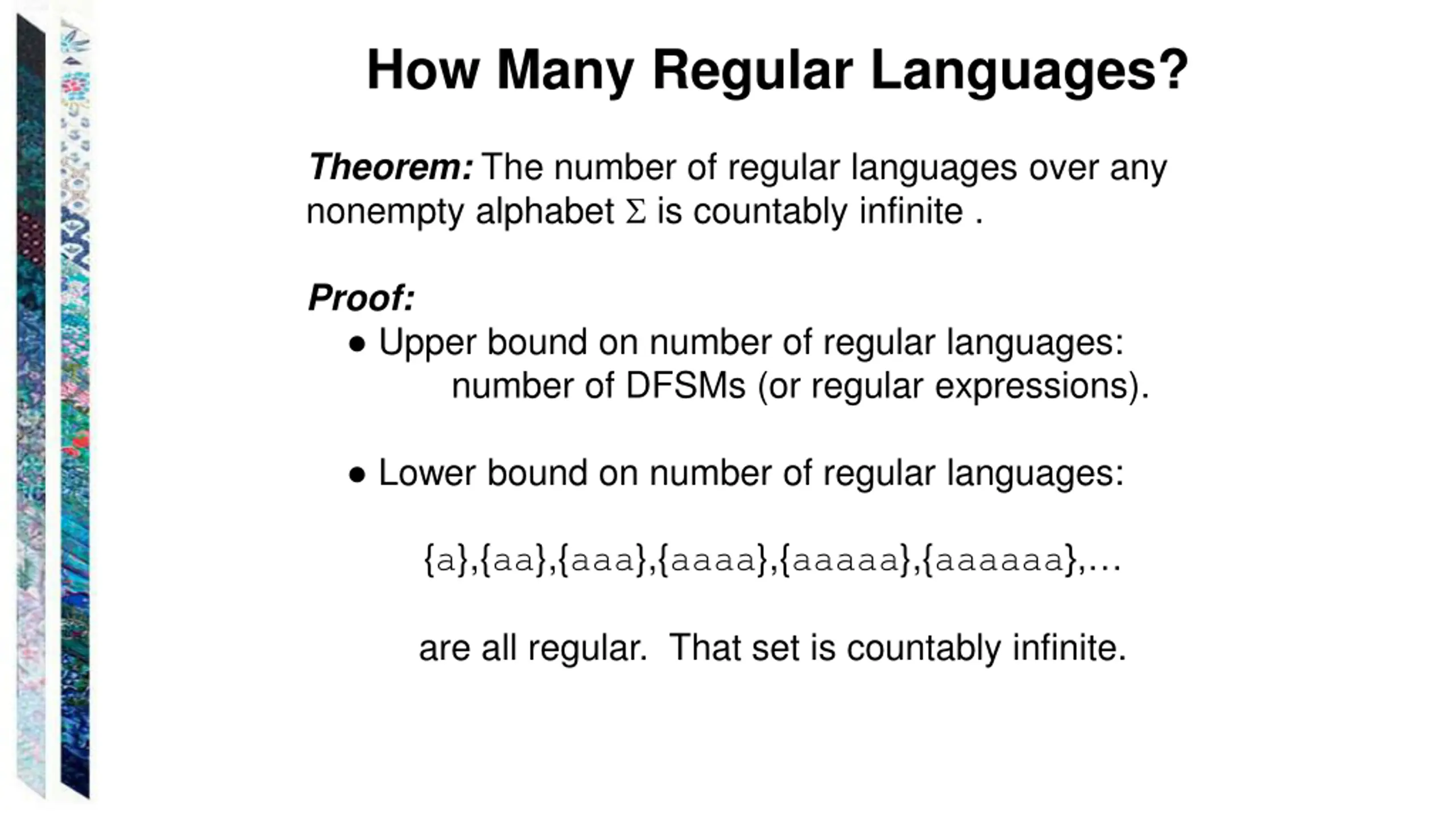 How Many Regular Languages?

Theorem: The number of regular languages over any nonempty alphabet $\Sigma$ is countably infinite .

Proof:
● Upper bound on number of regular languages:
number of DFSMs (or regular expressions).

● Lower bound on number of regular languages:

{a},{aa},{aaa},{aaaa},{aaaaa},{aaaaaa},…

are all regular. That set is countably infinite.